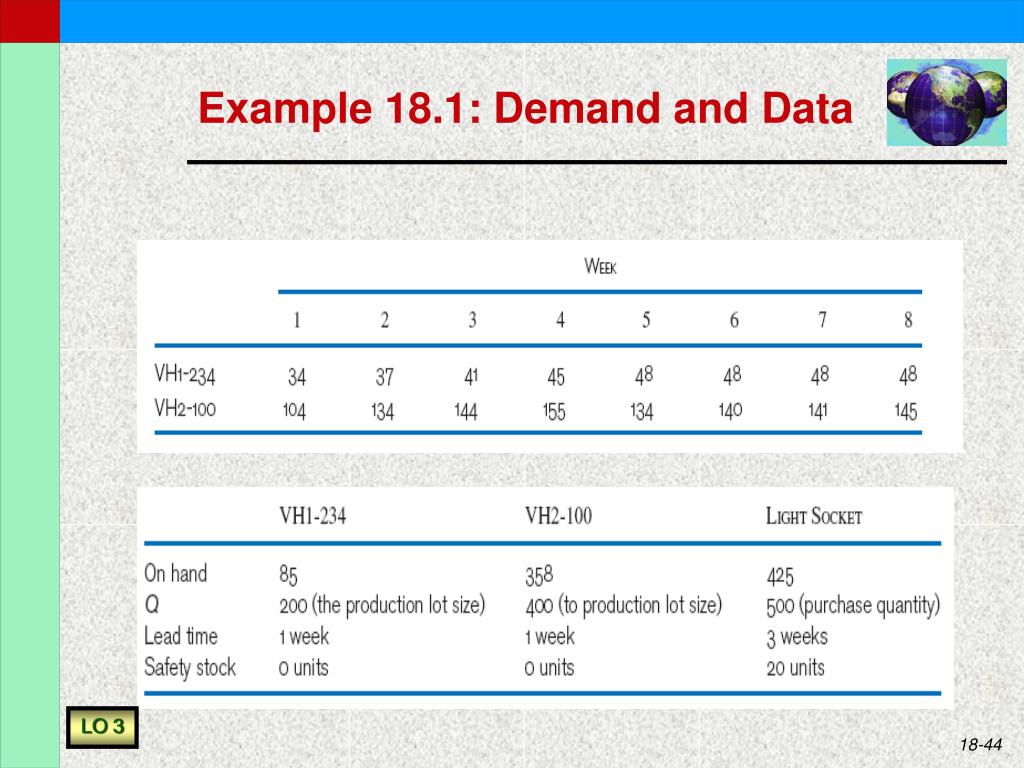 Example 18.1: Demand and Data

| | WEEK | | | | | | | |
|---|---|---|---|---|---|---|---|---|
| | 1 | 2 | 3 | 4 | 5 | 6 | 7 | 8 |
| VH1-234 | 34 | 37 | 41 | 45 | 48 | 48 | 48 | 48 |
| VH2-100 | 104 | 134 | 144 | 155 | 134 | 140 | 141 | 145 |

| | VH1-234 | VH2-100 | LIGHT SOCKET |
|---|---|---|---|
| On hand | 85 | 358 | 425 |
| Q | 200 (the production lot size) | 400 (to production lot size) | 500 (purchase quantity) |
| Lead time | 1 week | 1 week | 3 weeks |
| Safety stock | 0 units | 0 units | 20 units |

LO 3

18-44